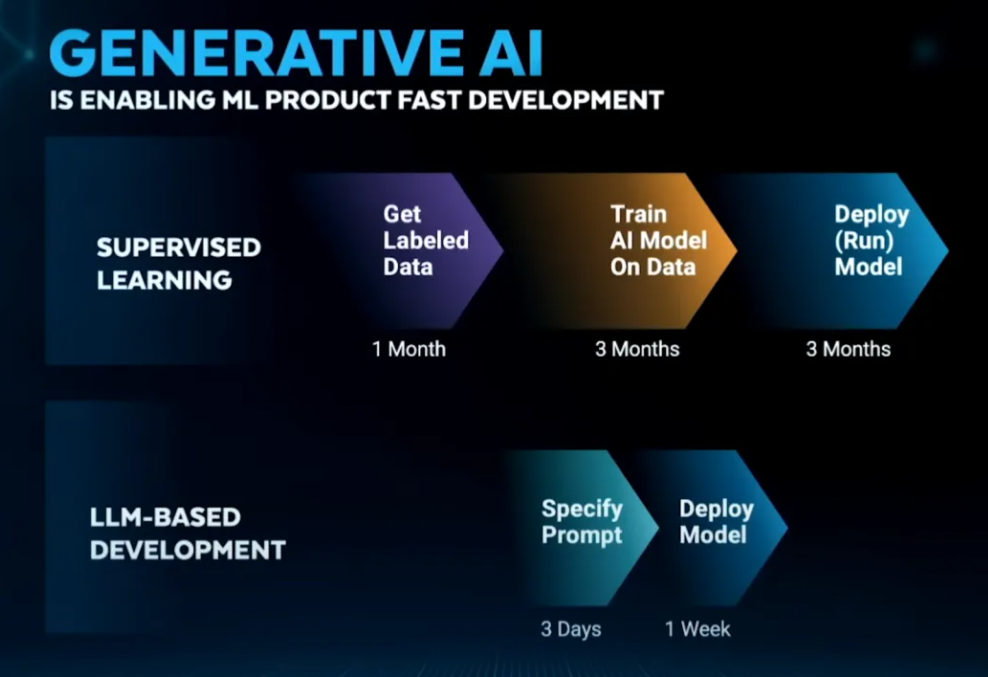 GENERATIVE AI
IS ENABLING ML PRODUCT FAST DEVELOPMENT

SUPERVISED LEARNING

Get Labeled Data
1 Month

Train AI Model On Data
3 Months

Deploy (Run) Model
3 Months

LLM-BASED DEVELOPMENT

Specify Prompt
3 Days

Deploy Model
1 Week